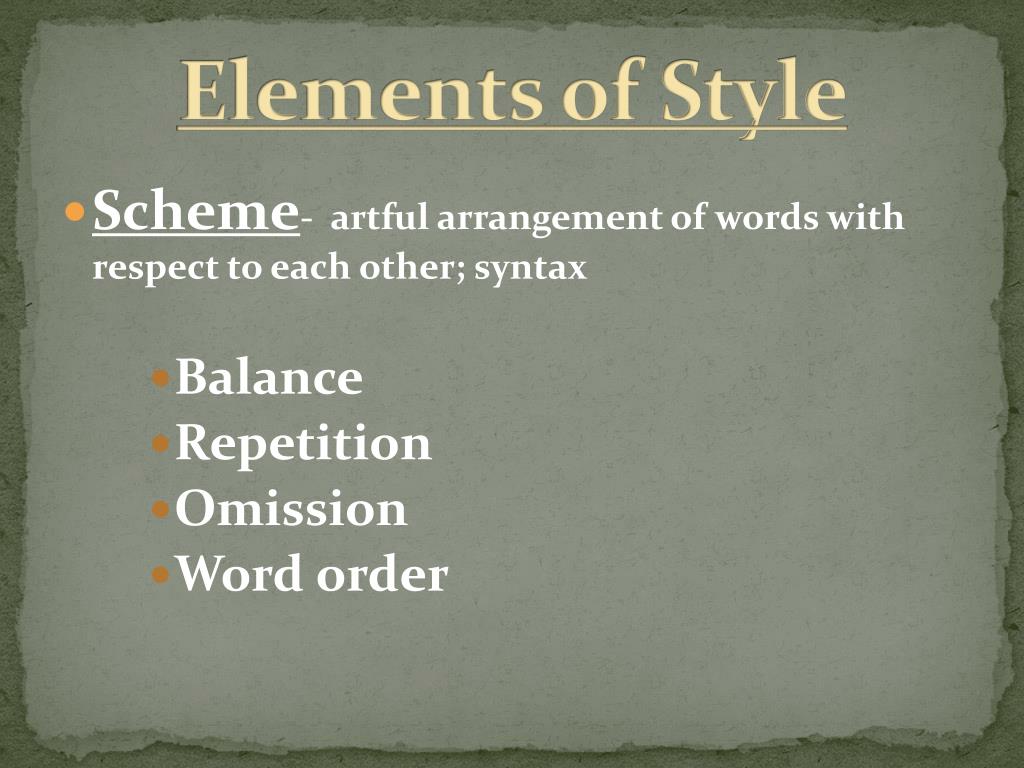 Elements of Style

Scheme- artful arrangement of words with respect to each other; syntax

Balance
Repetition
Omission
Word order